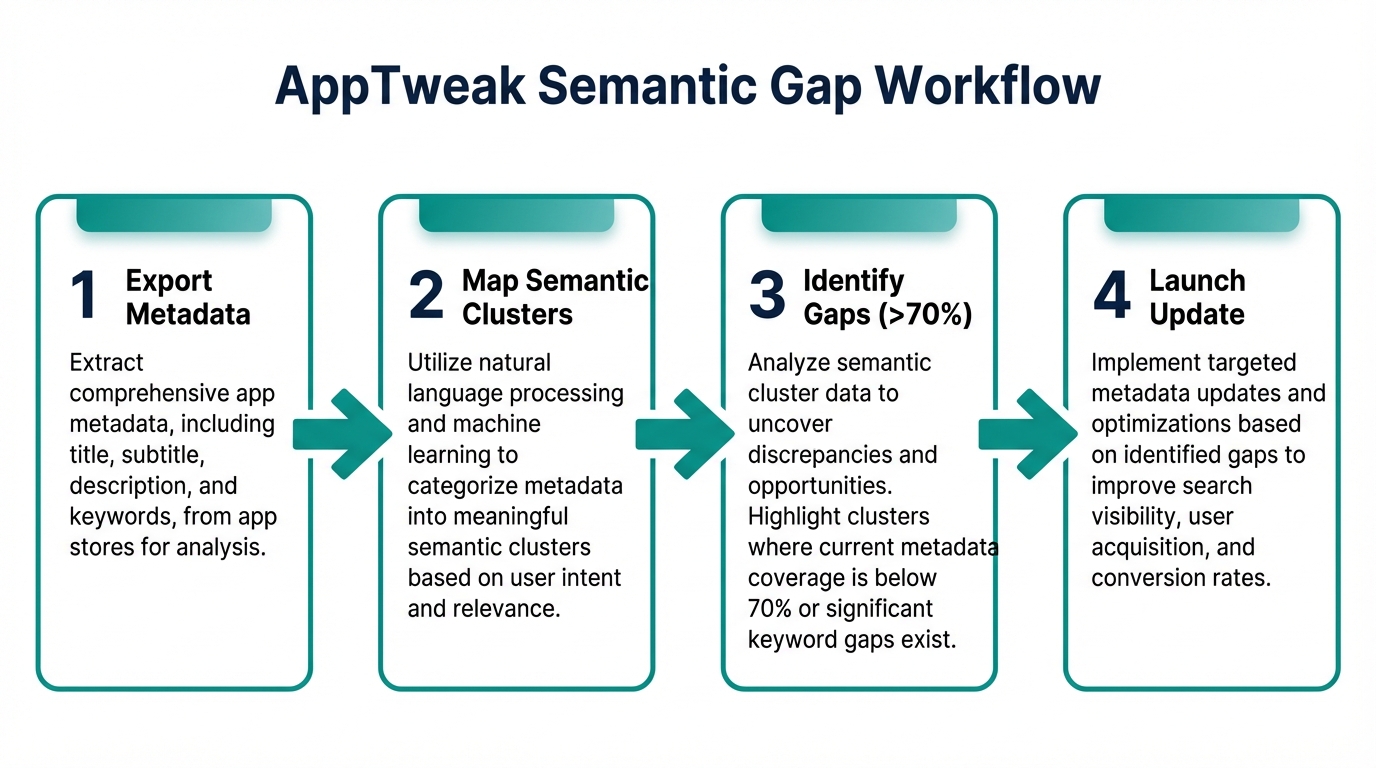 AppTweak Semantic Gap Workflow

1 Export Metadata

Extract comprehensive app metadata, including title, subtitle, description, and keywords, from app stores for analysis.

2 Map Semantic Clusters

Utilize natural language processing and machine learning to categorize metadata into meaningful semantic clusters based on user intent and relevance.

3 Identify Gaps (>70%)

Analyze semantic cluster data to uncover discrepancies and opportunities. Highlight clusters where current metadata coverage is below 70% or significant keyword gaps exist.

4 Launch Update

Implement targeted metadata updates and optimizations based on identified gaps to improve search visibility, user acquisition, and conversion rates.